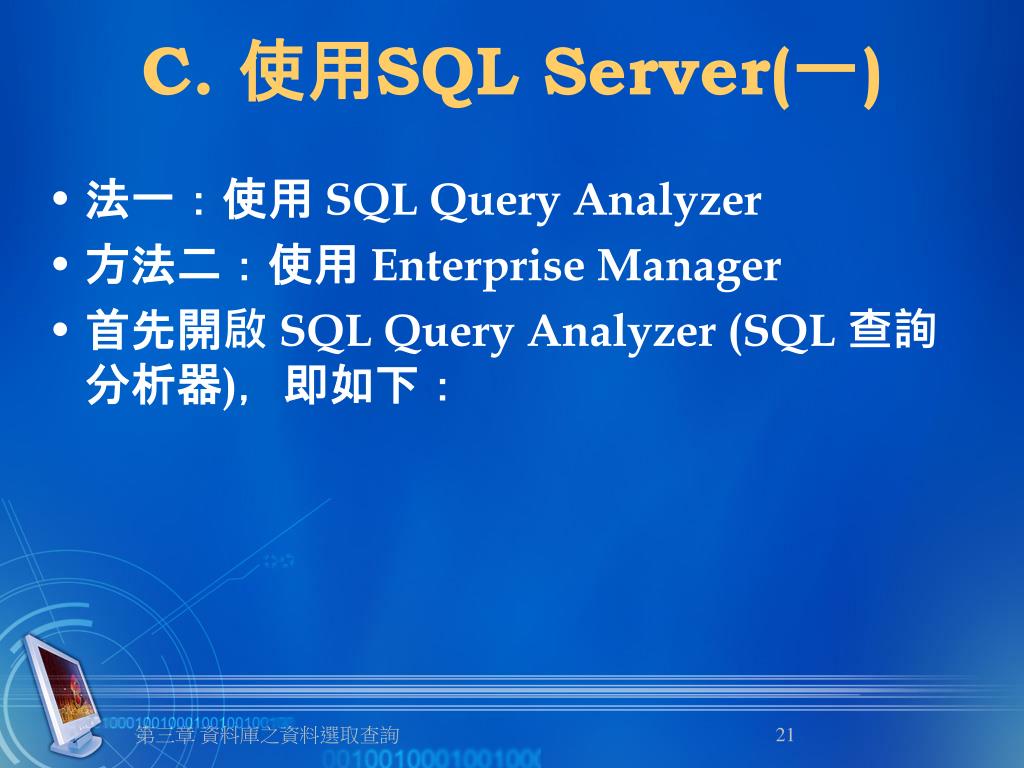 C. 使用SQL Server(一)

• 法一：使用 SQL Query Analyzer
• 方法二：使用 Enterprise Manager
• 首先開啟 SQL Query Analyzer (SQL 查詢分析器)，即如下：

第三章 資料庫之資料選取查詢

21